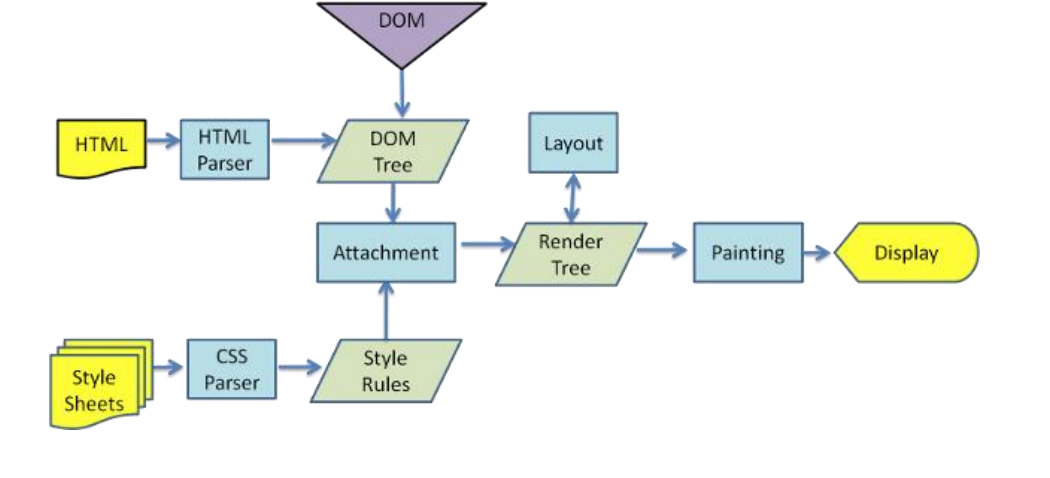 DOM

HTML

HTML Parser

DOM Tree

Layout

Attachment

Render Tree

Painting

Display

Style Sheets

CSS Parser

Style Rules